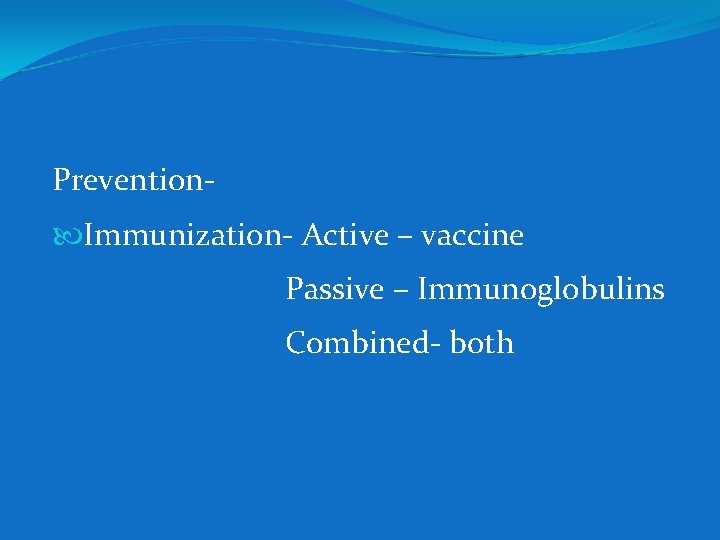 Prevention-

Immunization- Active – vaccine

Passive – Immunoglobulins

Combined- both